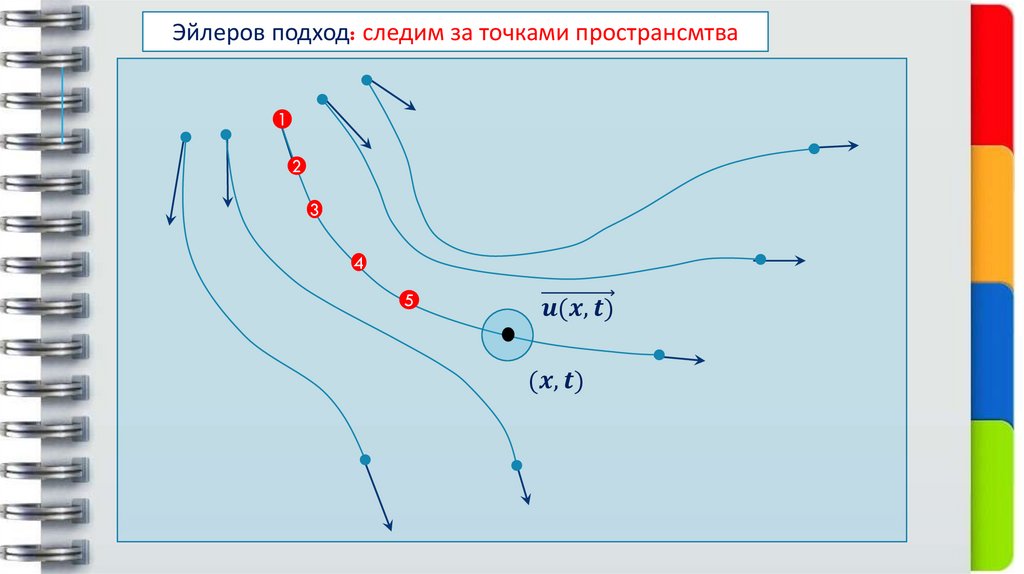 Эйлеров подход: следим за точками пространсмтва

1
2
3
4
5

$\overrightarrow{u(x,t)}$

$(x,t)$